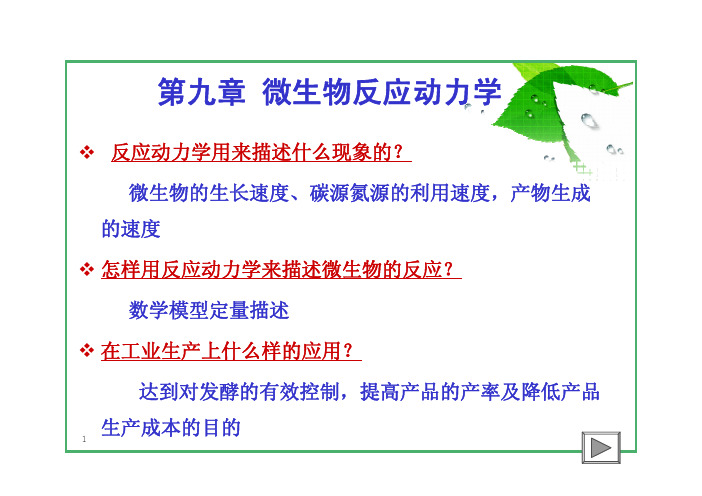 第九章 微生物反应动力学

❖ 反应动力学用来描述什么现象的?

微生物的生长速度、碳源氮源的利用速度，产物生成的速度

❖ 怎样用反应动力学来描述微生物的反应?

数学模型定量描述

❖ 在工业生产上什么样的应用?

达到对发酵的有效控制，提高产品的产率及降低产品生产成本的目的

1